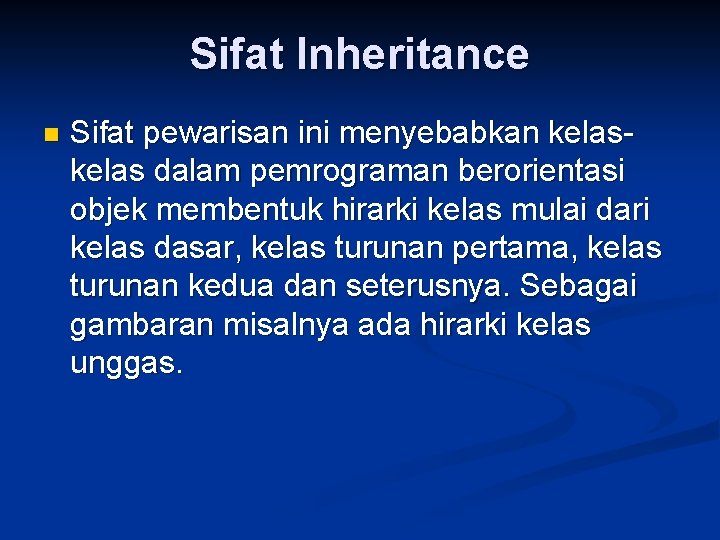 Sifat Inheritance

Sifat pewarisan ini menyebabkan kelas-kelas dalam pemrograman berorientasi objek membentuk hirarki kelas mulai dari kelas dasar, kelas turunan pertama, kelas turunan kedua dan seterusnya. Sebagai gambaran misalnya ada hirarki kelas unggas.